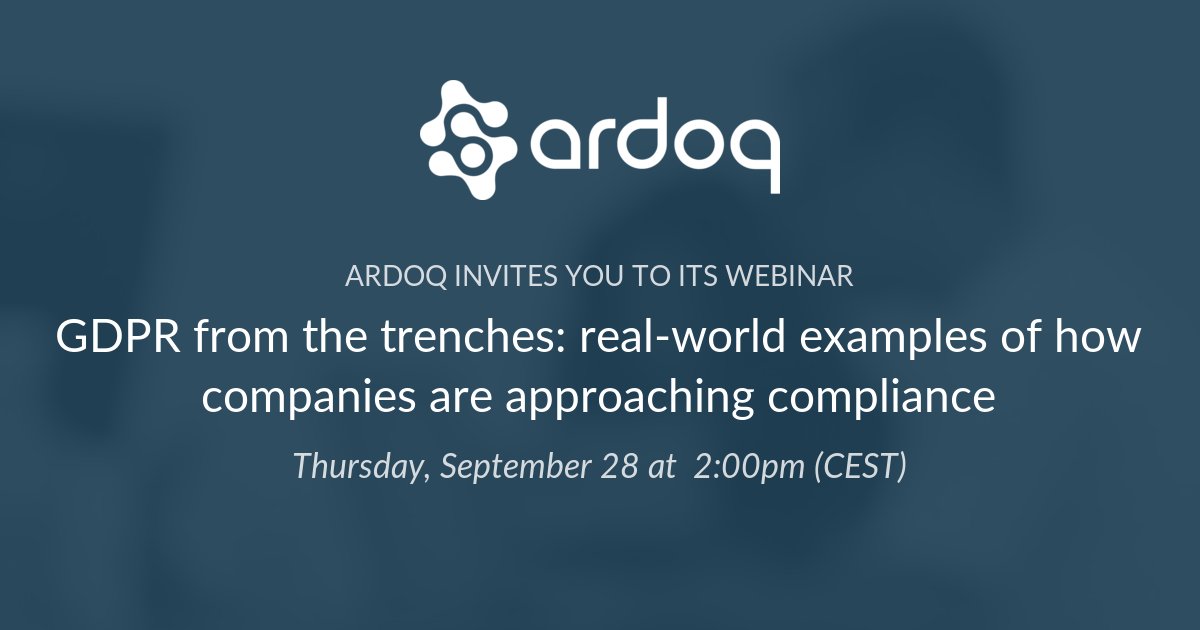 ardoq

ARDOQ INVITES YOU TO ITS WEBINAR

GDPR from the trenches: real-world examples of how companies are approaching compliance

Thursday, September 28 at 2:00pm (CEST)